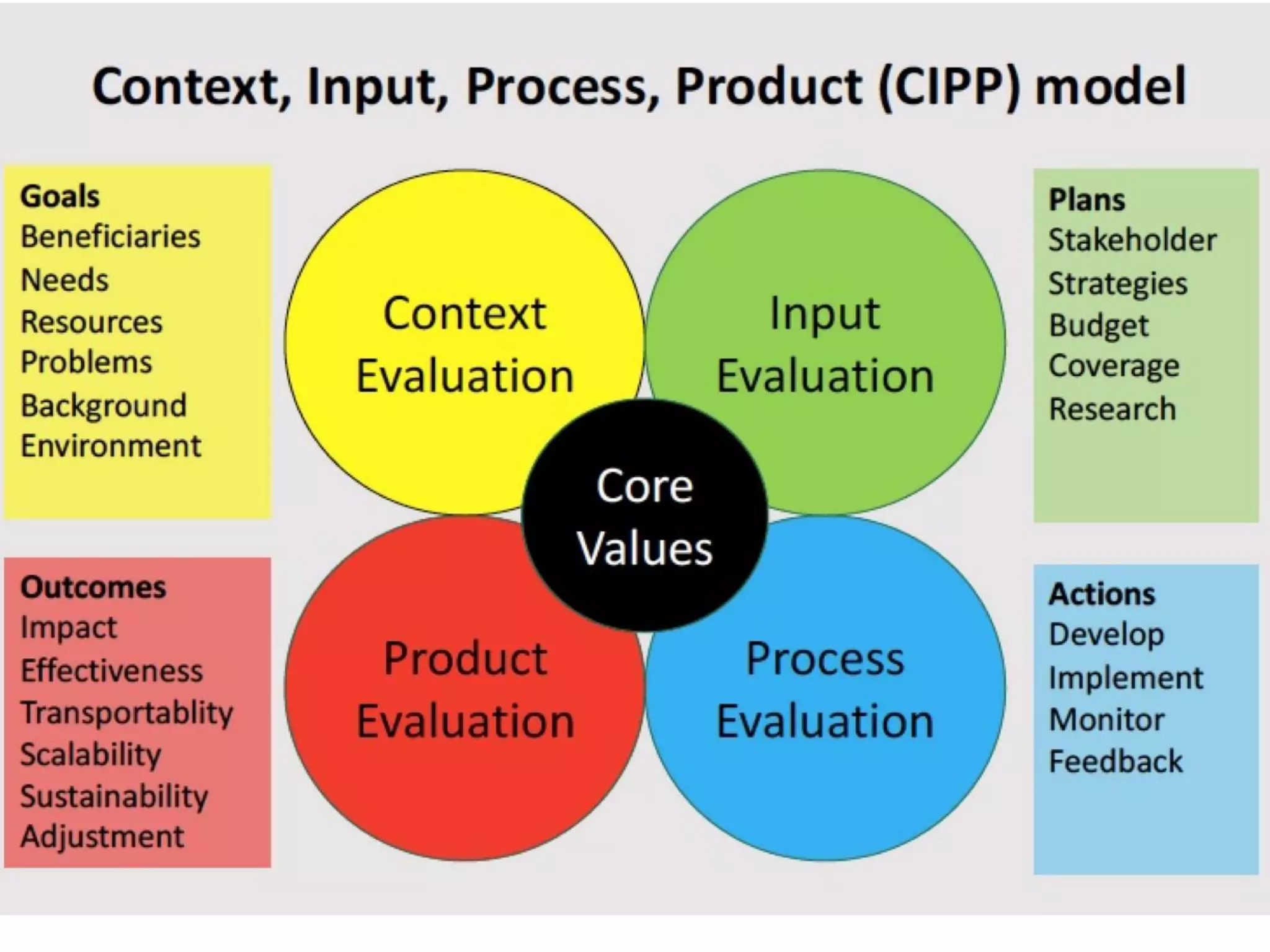 Context, Input, Process, Product (CIPP) model

Goals
Beneficiaries
Needs
Resources
Problems
Background
Environment

Context Evaluation

Input Evaluation

Plans
Stakeholder
Strategies
Budget
Coverage
Research

Core Values

Outcomes
Impact
Effectiveness
Transportablity
Scalability
Sustainability
Adjustment

Product Evaluation

Process Evaluation

Actions
Develop
Implement
Monitor
Feedback